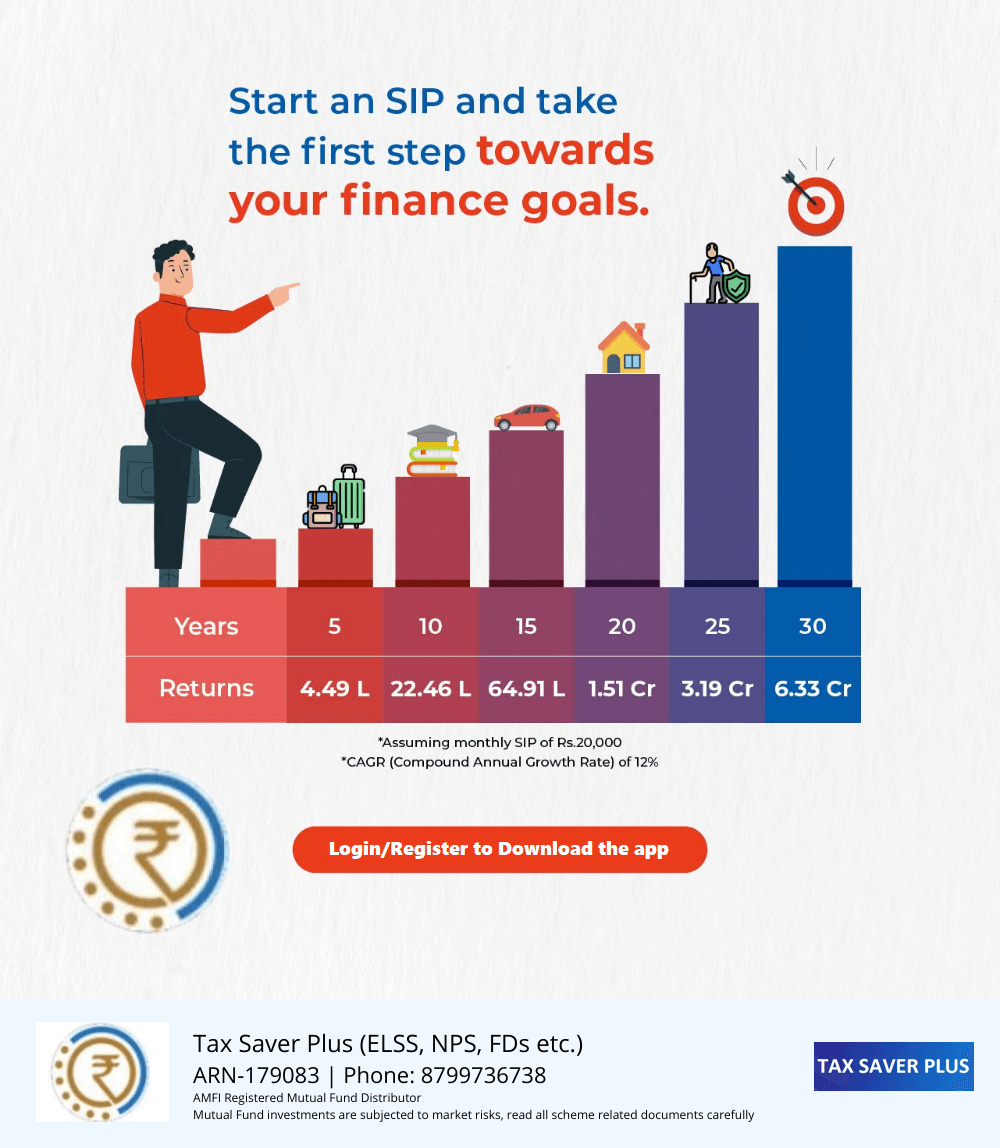 Start an SIP and take the first step towards your finance goals.

| Years | 5 | 10 | 15 | 20 | 25 | 30 |
|---|---|---|---|---|---|---|
| Returns | 4.49 L | 22.46 L | 64.91 L | 1.51 Cr | 3.19 Cr | 6.33 Cr |

*Assuming monthly SIP of Rs.20,000
*CAGR (Compound Annual Growth Rate) of 12%

₹

Login/Register to Download the app

₹

Tax Saver Plus (ELSS, NPS, FDs etc.)
ARN-179083 | Phone: 8799736738
AMFI Registered Mutual Fund Distributor
Mutual Fund investments are subjected to market risks, read all scheme related documents carefully

TAX SAVER PLUS